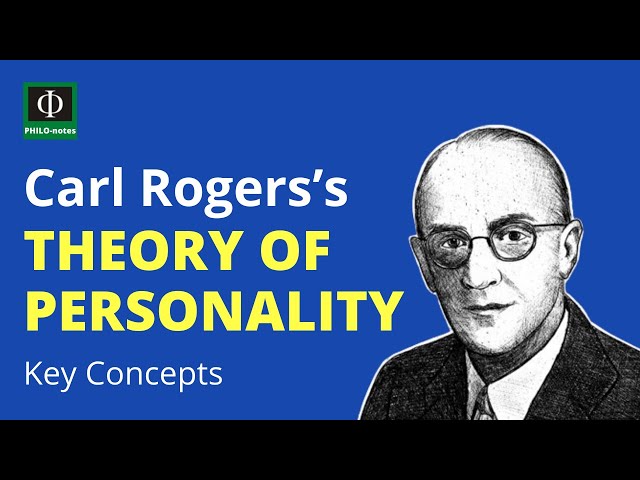 Φ
PHILO-notes

Carl Rogers's
THEORY OF PERSONALITY
Key Concepts